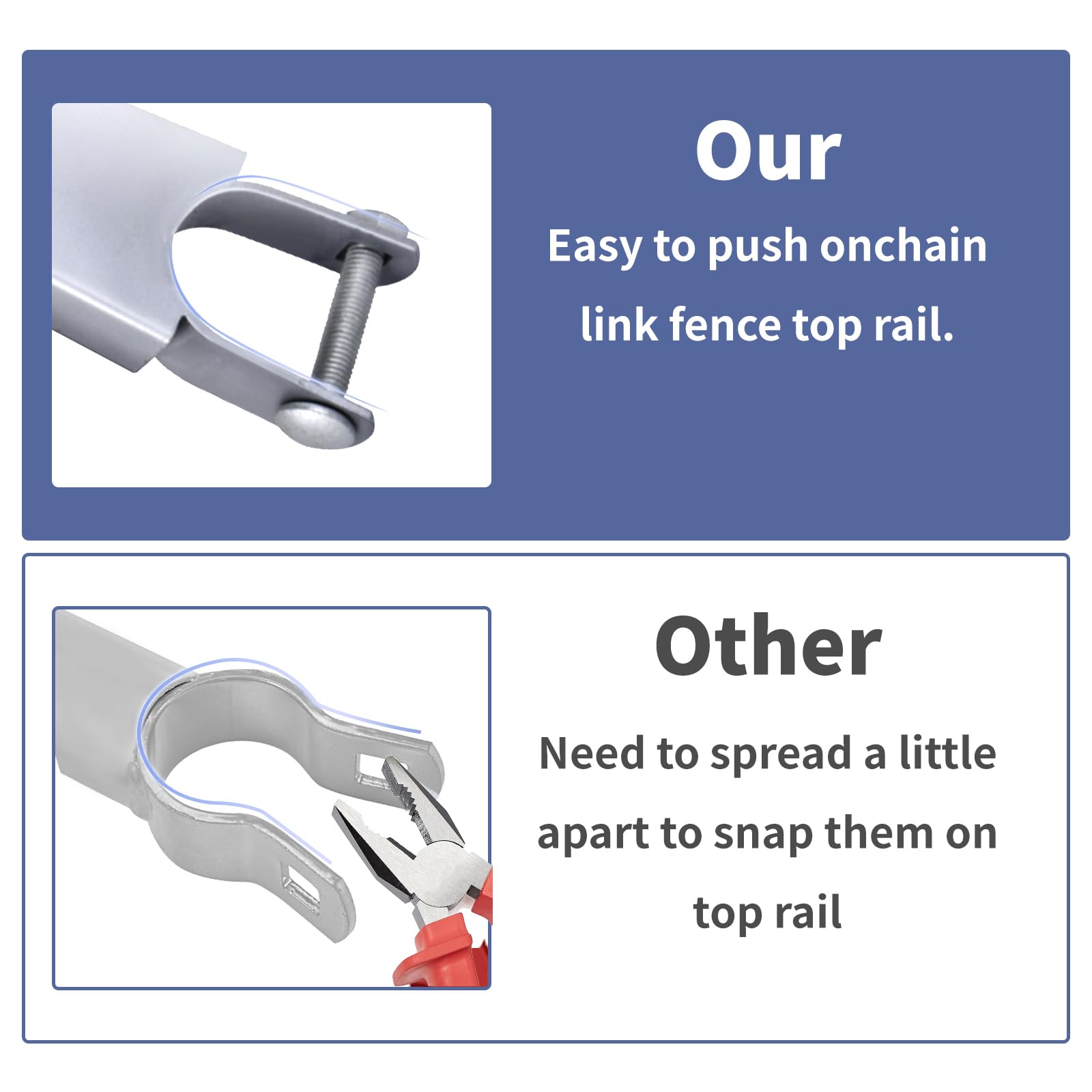 Our

Easy to push onchain link fence top rail.

Other

Need to spread a little apart to snap them on top rail